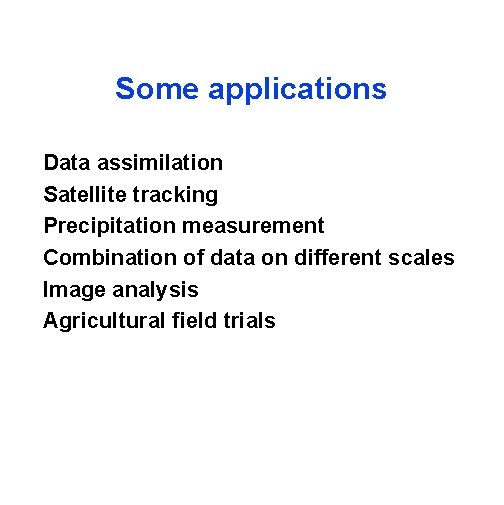 Some applications

Data assimilation
Satellite tracking
Precipitation measurement
Combination of data on different scales
Image analysis
Agricultural field trials